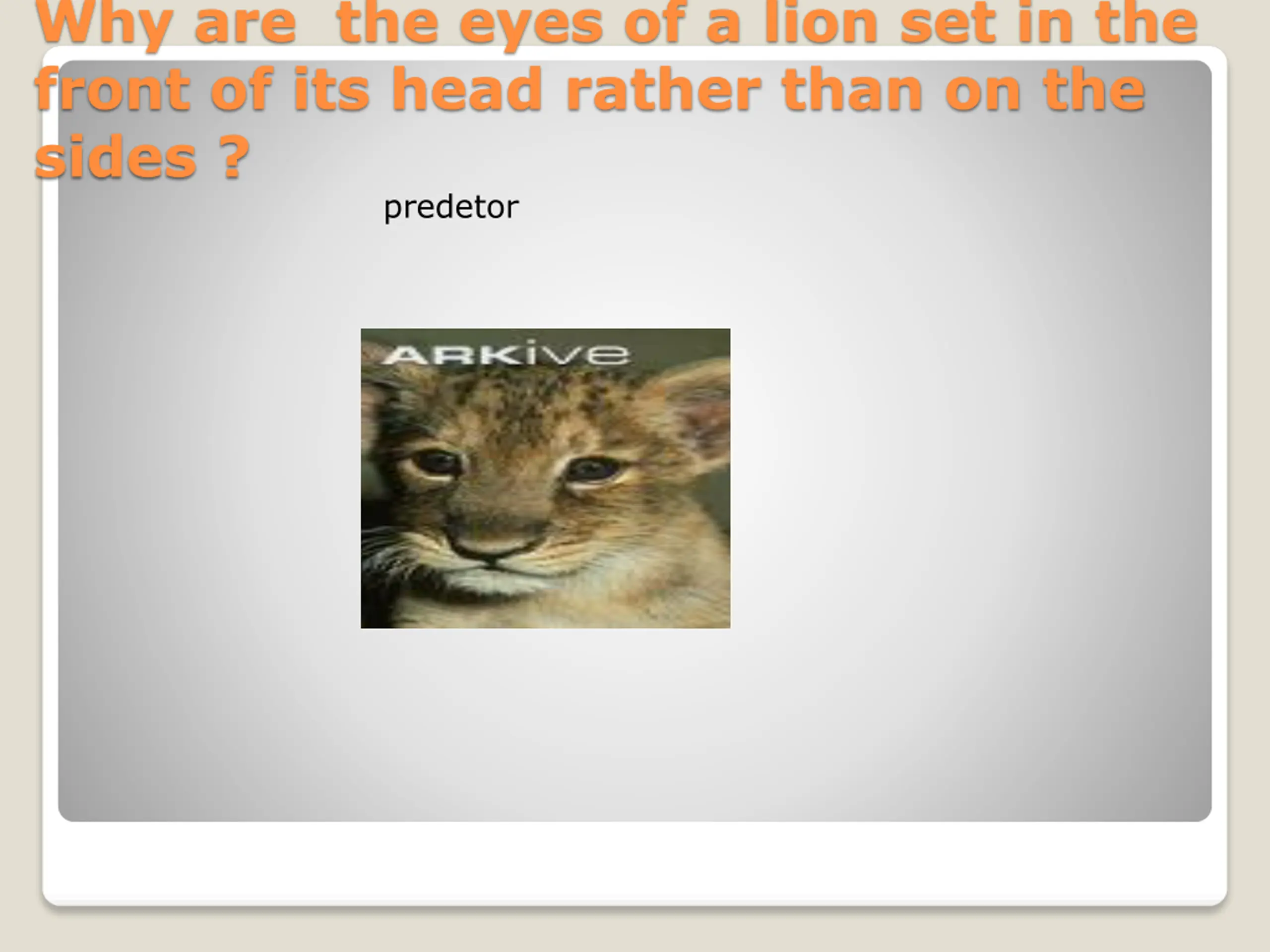 Why are the eyes of a lion set in the front of its head rather than on the sides ?

predetor

ARKive